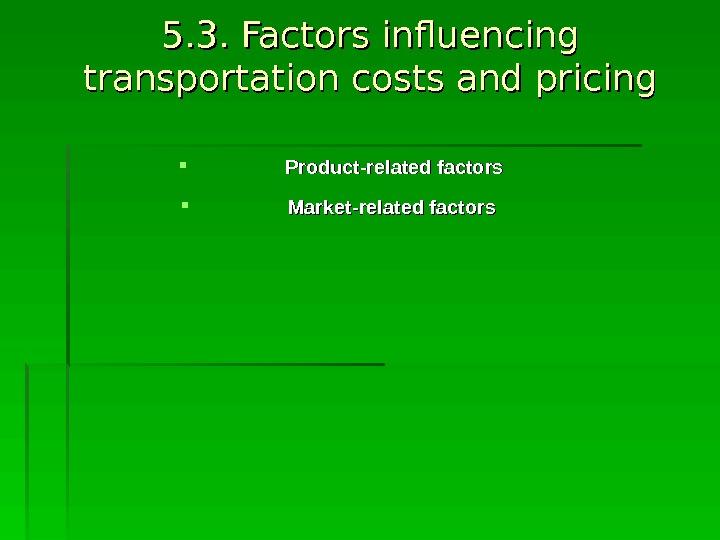 5.3. Factors influencing transportation costs and pricing

- Product-related factors
- Market-related factors